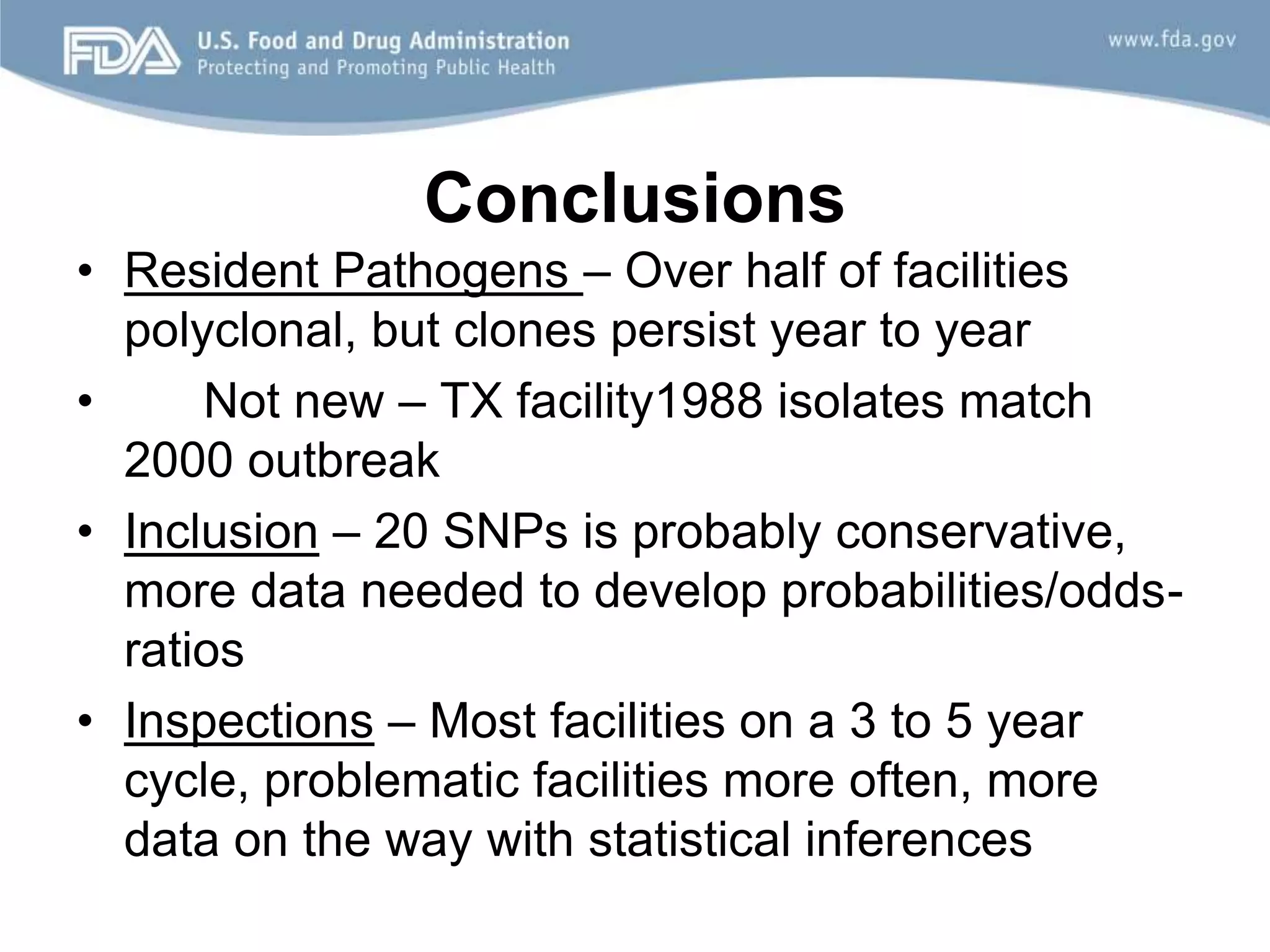 FDA U.S. Food and Drug Administration
Protecting and Promoting Public Health

www.fda.gov

Conclusions

• Resident Pathogens – Over half of facilities polyclonal, but clones persist year to year
• Not new – TX facility1988 isolates match 2000 outbreak
• Inclusion – 20 SNPs is probably conservative, more data needed to develop probabilities/odds-ratios
• Inspections – Most facilities on a 3 to 5 year cycle, problematic facilities more often, more data on the way with statistical inferences